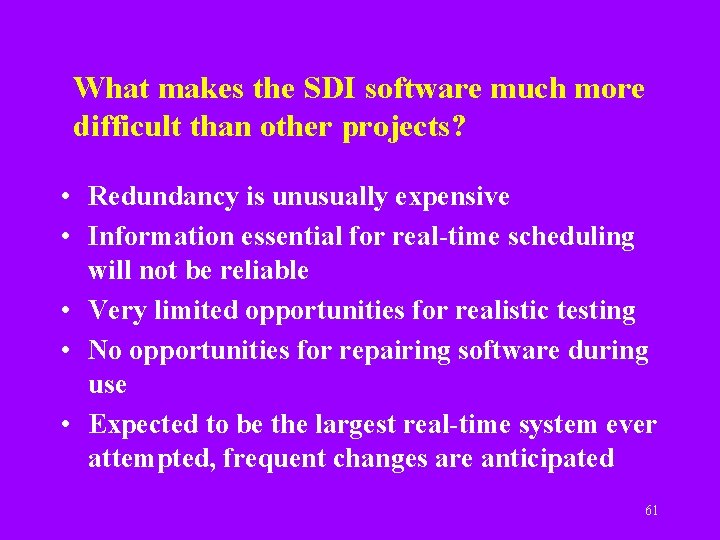 What makes the SDI software much more difficult than other projects?

• Redundancy is unusually expensive
• Information essential for real-time scheduling will not be reliable
• Very limited opportunities for realistic testing
• No opportunities for repairing software during use
• Expected to be the largest real-time system ever attempted, frequent changes are anticipated

61